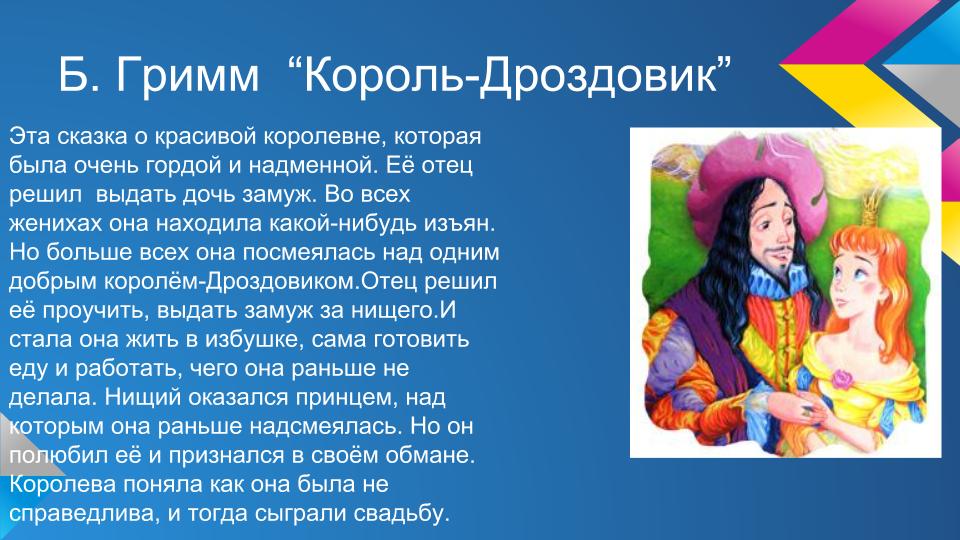 Б. Гримм “Король-Дроздовик”

Эта сказка о красивой королевне, которая была очень гордой и надменной. Её отец решил выдать дочь замуж. Во всех женихах она находила какой-нибудь изъян. Но больше всех она посмеялась над одним добрым королём-Дроздовиком.Отец решил её проучить, выдать замуж за нищего.И стала она жить в избушке, сама готовить еду и работать, чего она раньше не делала. Нищий оказался принцем, над которым она раньше надсмеялась. Но он полюбил её и признался в своём обмане. Королева поняла как она была не справедлива, и тогда сыграли свадьбу.